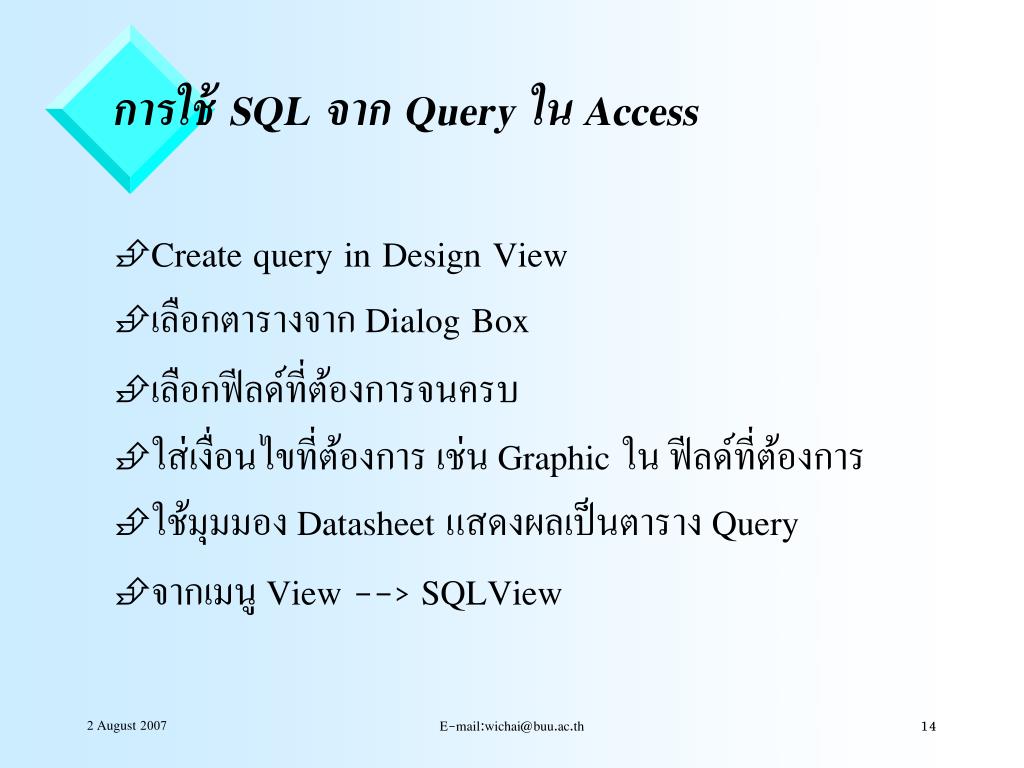 การใช้ SQL จาก Query ใน Access

Create query in Design View

เลือกตารางจาก Dialog Box

เลือกฟีลด์ที่ต้องการจนครบ

ใส่เงื่อนไขที่ต้องการ เช่น Graphic ใน ฟีลด์ที่ต้องการ

ใช้มุมมอง Datasheet แสดงผลเป็นตาราง Query

จากเมนู View --> SQLView

2 August 2007

E-mail:wichai@buu.ac.th

14